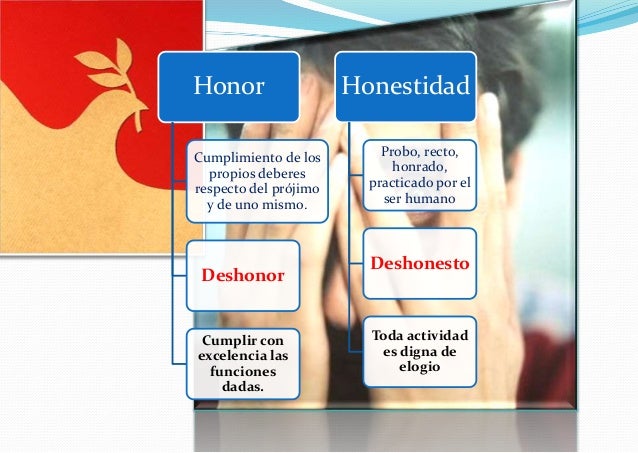 Honor

Cumplimiento de los propios deberes respecto del prójimo y de uno mismo.

Deshonor

Cumplir con excelencia las funciones dadas.

Honestidad

Probo, recto, honrado, practicado por el ser humano

Deshonesto

Toda actividad es digna de elogio